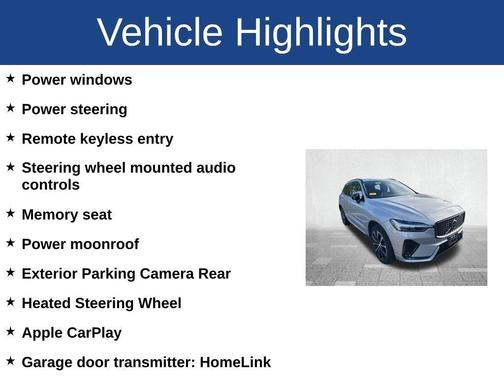 Vehicle Highlights

★ Power windows

★ Power steering

★ Remote keyless entry

★ Steering wheel mounted audio controls

★ Memory seat

★ Power moonroof

★ Exterior Parking Camera Rear

★ Heated Steering Wheel

★ Apple CarPlay

★ Garage door transmitter: HomeLink